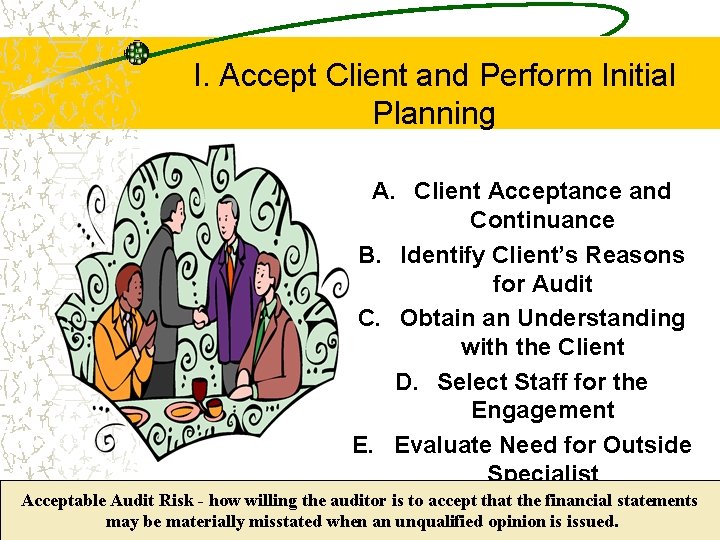 I. Accept Client and Perform Initial Planning

A. Client Acceptance and Continuance
B. Identify Client's Reasons for Audit
C. Obtain an Understanding with the Client
D. Select Staff for the Engagement
E. Evaluate Need for Outside Specialist

Acceptable Audit Risk - how willing the auditor is to accept that the financial statements may be materially misstated when an unqualified opinion is issued.